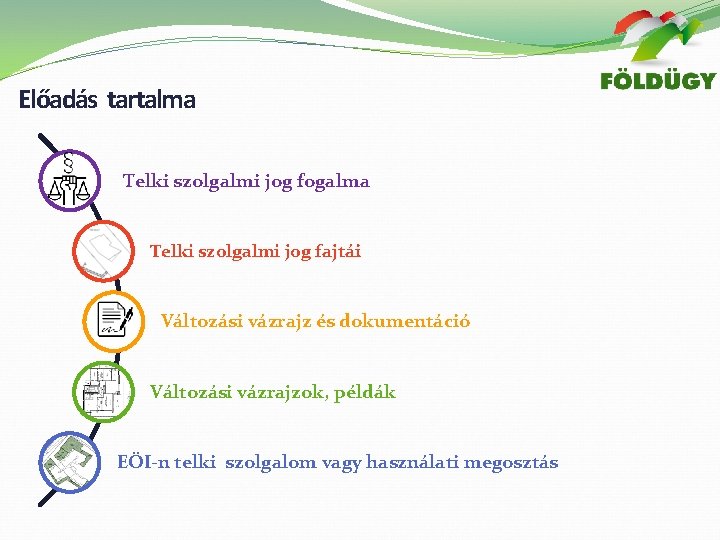 FÖLDÜGY

Előadás tartalma

§

Telki szolgalmi jog fogalma

Telki szolgalmi jog fajtái

Változási vázrajz és dokumentáció

Változási vázrajzok, példák

EÖI-n telki szolgalom vagy használati megosztás